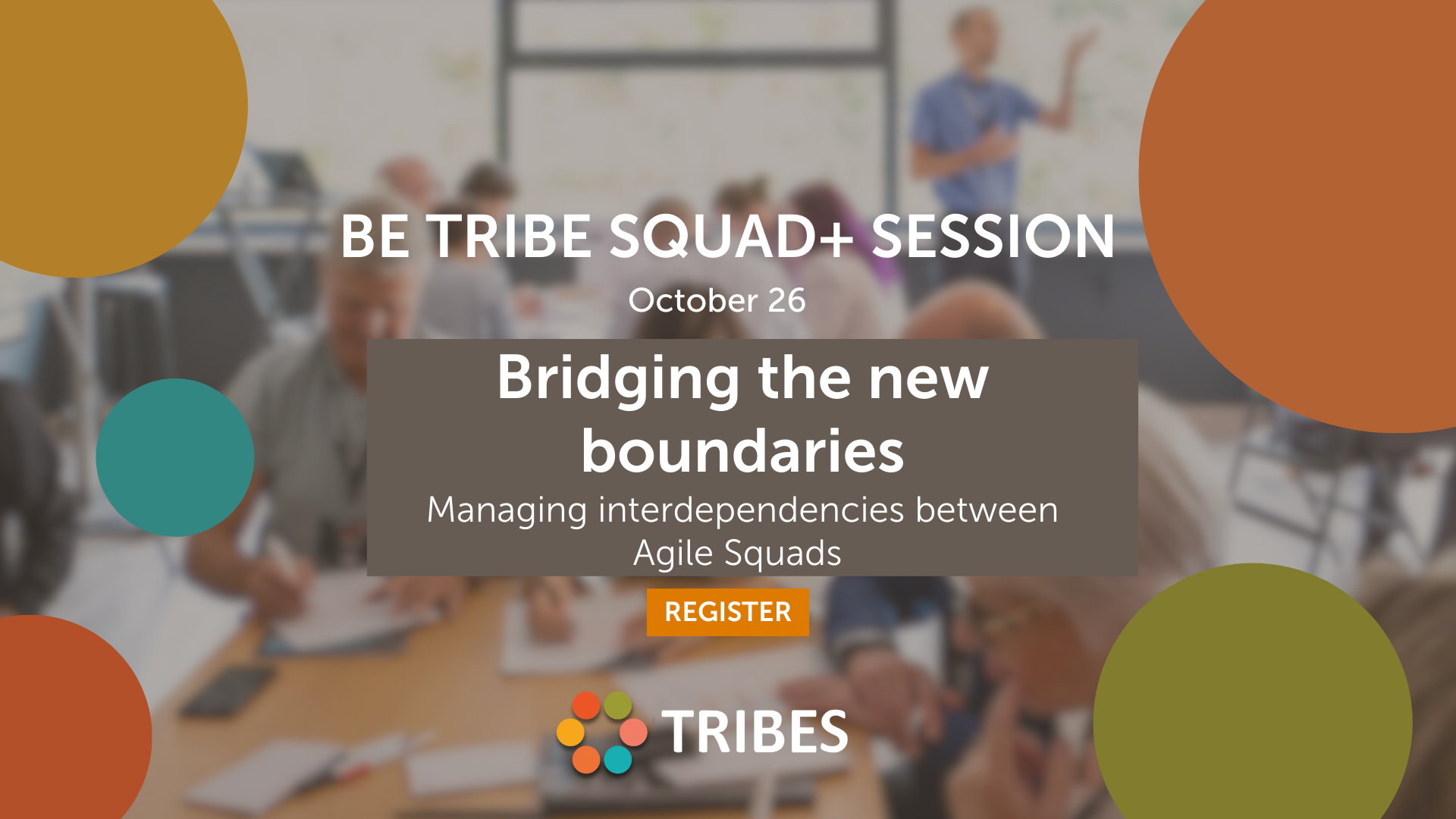 BE TRIBE SQUAD+ SESSION

October 26

Bridging the new boundaries

Managing interdependencies between Agile Squads

REGISTER

TRIBES